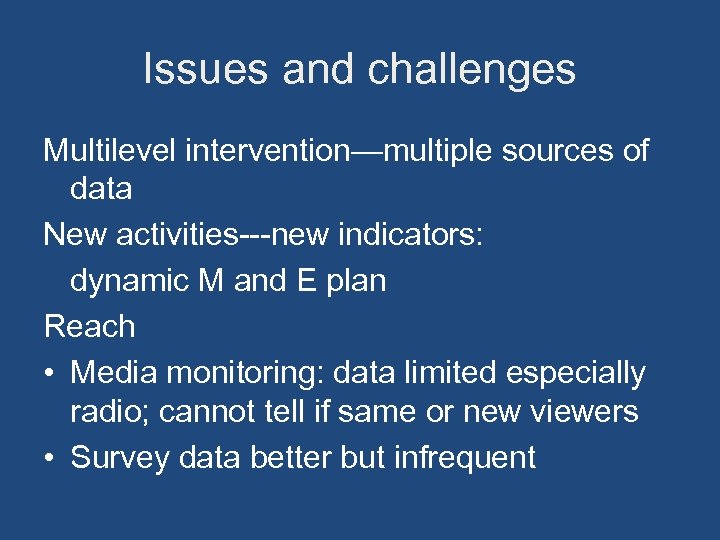 Issues and challenges

Multilevel intervention—multiple sources of data

New activities---new indicators:

dynamic M and E plan

Reach

• Media monitoring: data limited especially radio; cannot tell if same or new viewers

• Survey data better but infrequent